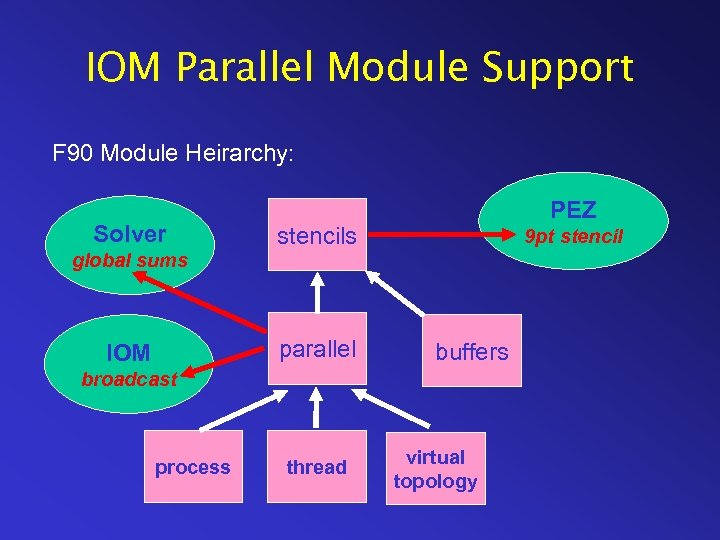 IOM Parallel Module Support

F90 Module Heirarchy:

Solver
global sums

stencils

PEZ
9pt stencil

IOM
broadcast

parallel

buffers

process

thread

virtual topology